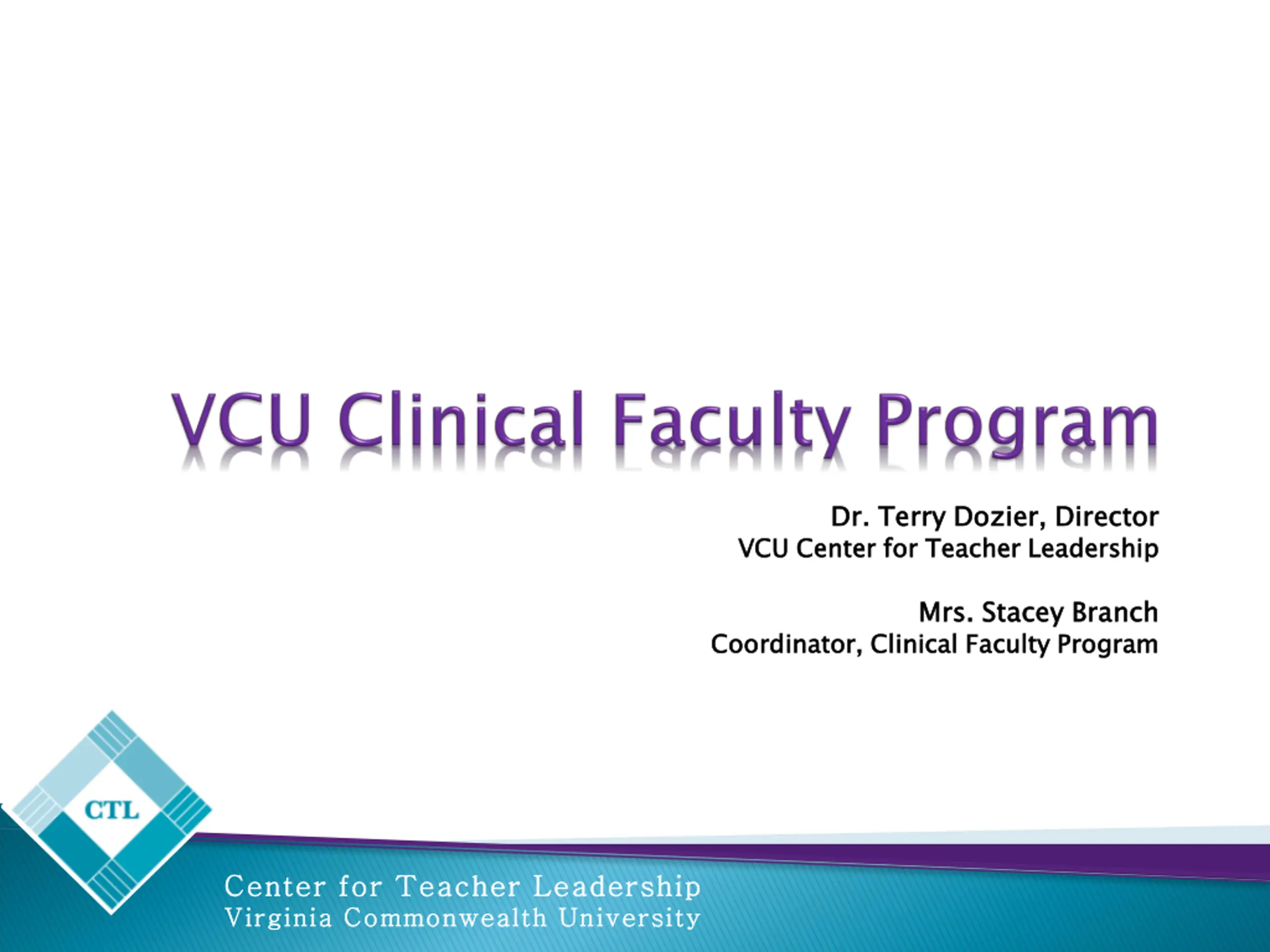 VCU Clinical Faculty Program

Dr. Terry Dozier, Director
VCU Center for Teacher Leadership

Mrs. Stacey Branch
Coordinator, Clinical Faculty Program

CTL

Center for Teacher Leadership
Virginia Commonwealth University